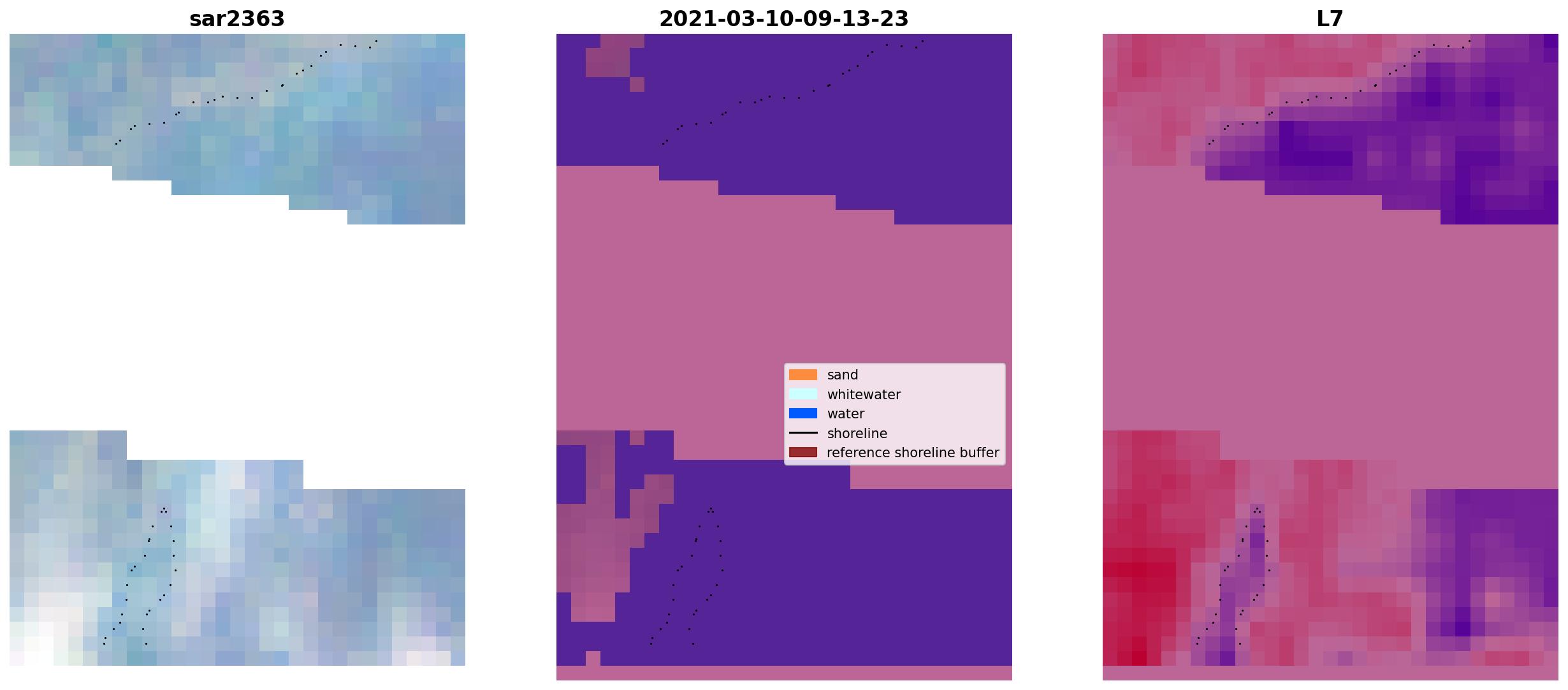 sar2363

2021-03-10-09-13-23

sand
whitewater
water
shoreline
reference shoreline buffer

L7